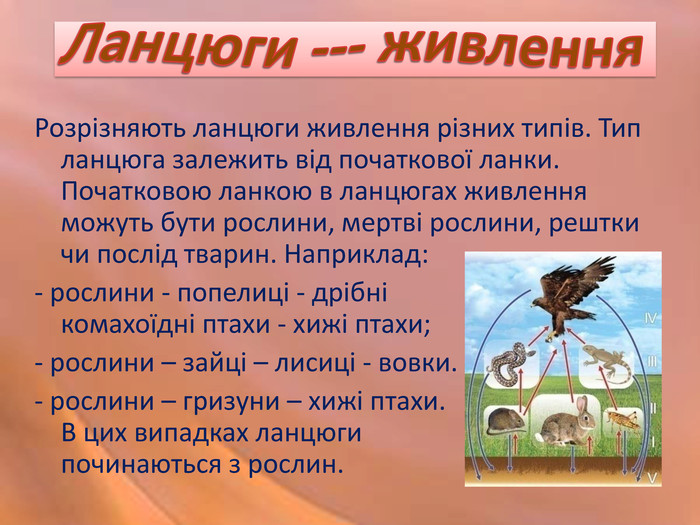 Ланцюги --- живлення

Розрізняють ланцюги живлення різних типів. Тип ланцюга залежить від початкової ланки. Початковою ланкою в ланцюгах живлення можуть бути рослини, мертві рослини, рештки чи послід тварин. Наприклад:

- рослини - попелиці - дрібні комахоїдні птахи - хижі птахи;

- рослини – зайці – лисиці - вовки.

- рослини – гризуни – хижі птахи. В цих випадках ланцюги починаються з рослин.

IV
III
II
I
V